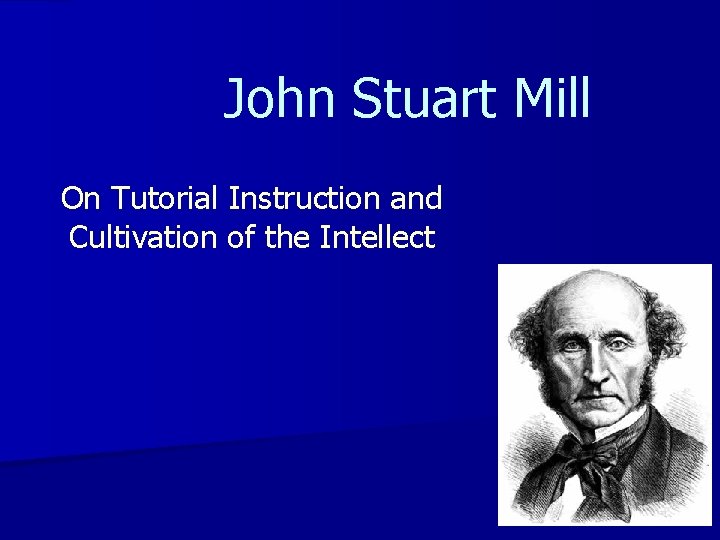 John Stuart Mill

On Tutorial Instruction and Cultivation of the Intellect